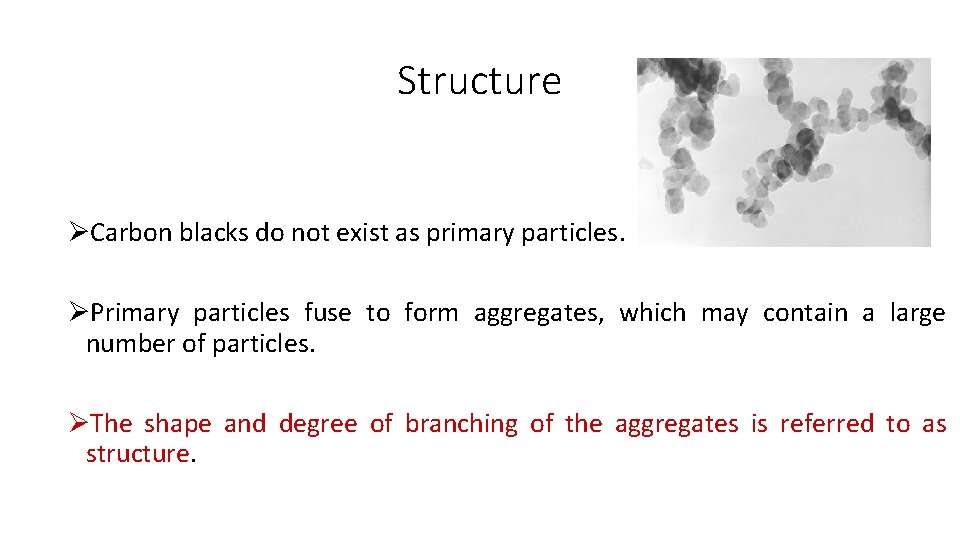 Structure

➢Carbon blacks do not exist as primary particles.

➢Primary particles fuse to form aggregates, which may contain a large number of particles.

➢The shape and degree of branching of the aggregates is referred to as structure.